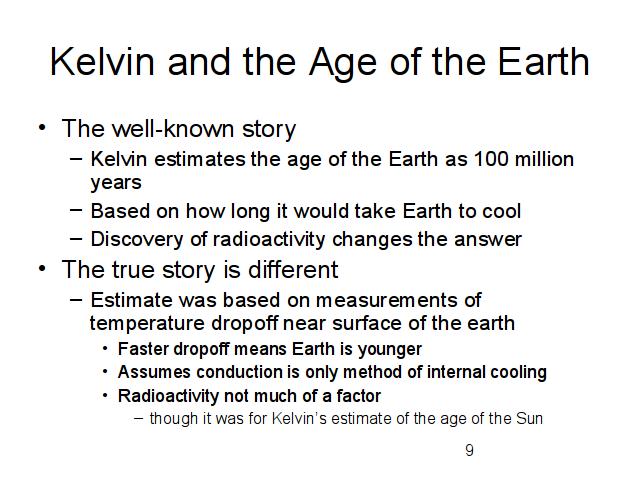 Kelvin and the Age of the Earth

• The well-known story
– Kelvin estimates the age of the Earth as 100 million years
– Based on how long it would take Earth to cool
– Discovery of radioactivity changes the answer
• The true story is different
– Estimate was based on measurements of temperature dropoff near surface of the earth
• Faster dropoff means Earth is younger
• Assumes conduction is only method of internal cooling
• Radioactivity not much of a factor
– though it was for Kelvin's estimate of the age of the Sun

9